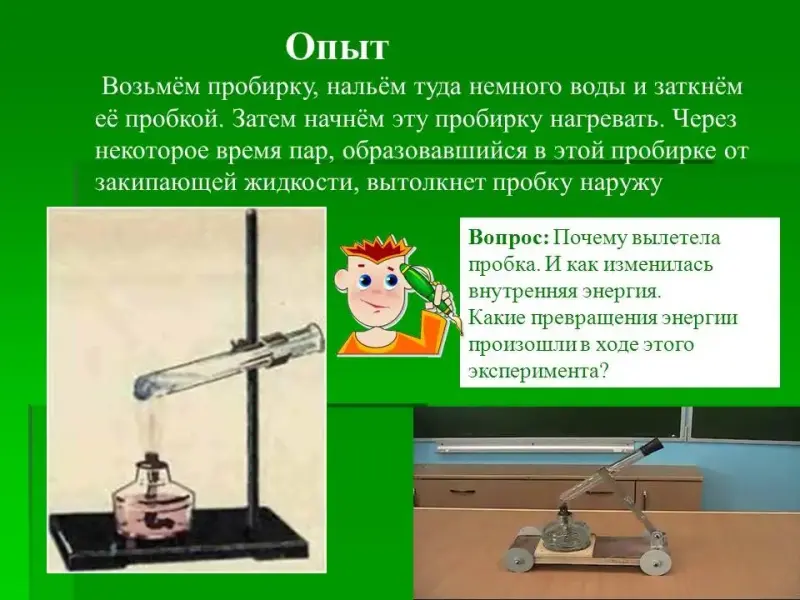 Опыт

Возьмём пробирку, нальём туда немного воды и заткнём её пробкой. Затем начнём эту пробирку нагревать. Через некоторое время пар, образовавшийся в этой пробирке от закипающей жидкости, вытолкнет пробку наружу

Вопрос: Почему вылетела пробка. И как изменилась внутренняя энергия. Какие превращения энергии произошли в ходе этого эксперимента?